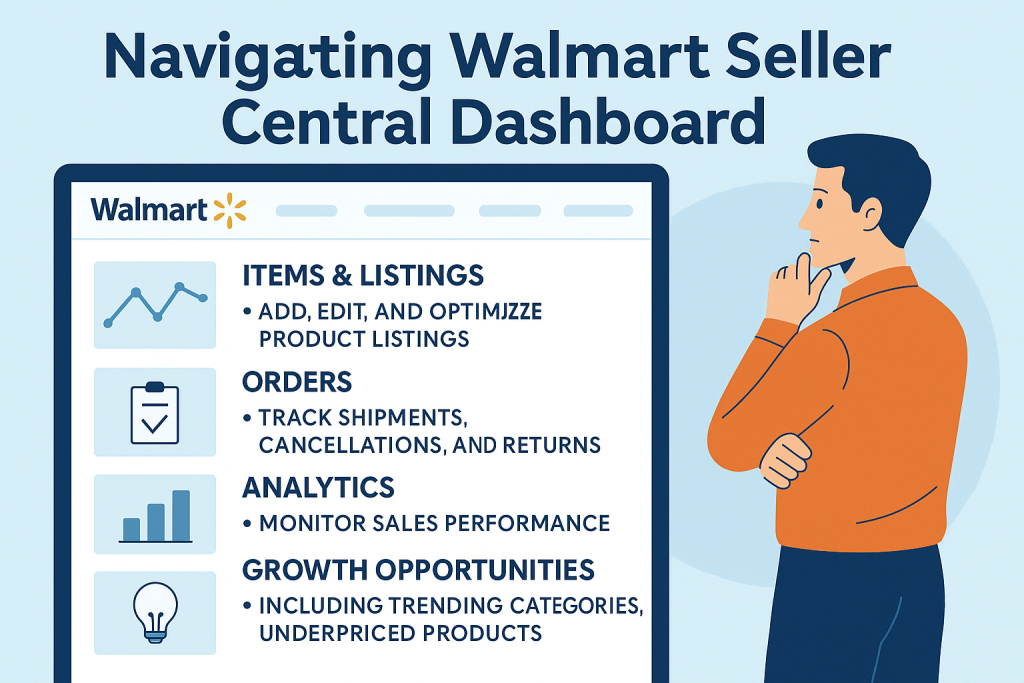 Navigating Walmart Seller Central Dashboard

Walmart

ITEMS & LISTINGS
• ADD, EDIT, AND OPTIMJZZE PRODUCT LISTINGS

ORDERS
• TRACK SHIPMENTS, CANCELLATIONS, AND RETURNS

ANALYTICS
• MONITOR SALES PERFORMANCE

GROWTH OPPORTUNITIES
• INCLUDING TRENDING CATEGORIES, UNDERPRICED PRODUCTS